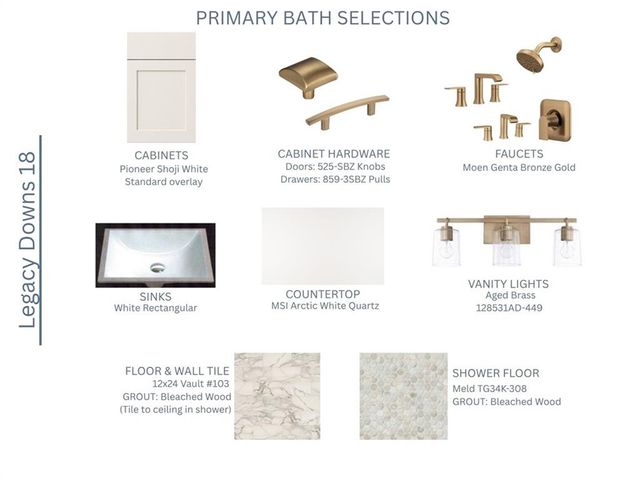 PRIMARY BATH SELECTIONS

Legacy Downs 18

CABINETS
Pioneer Shoji White
Standard overlay

CABINET HARDWARE
Doors: 525-SBZ Knobs
Drawers: 859-3SBZ Pulls

FAUCETS
Moen Genta Bronze Gold

SINKS
White Rectangular

COUNTERTOP
MSI Arctic White Quartz

VANITY LIGHTS
Aged Brass
128531AD-449

FLOOR & WALL TILE
12x24 Vault #103
GROUT: Bleached Wood
(Tile to ceiling in shower)

SHOWER FLOOR
Meld TG34K-308
GROUT: Bleached Wood